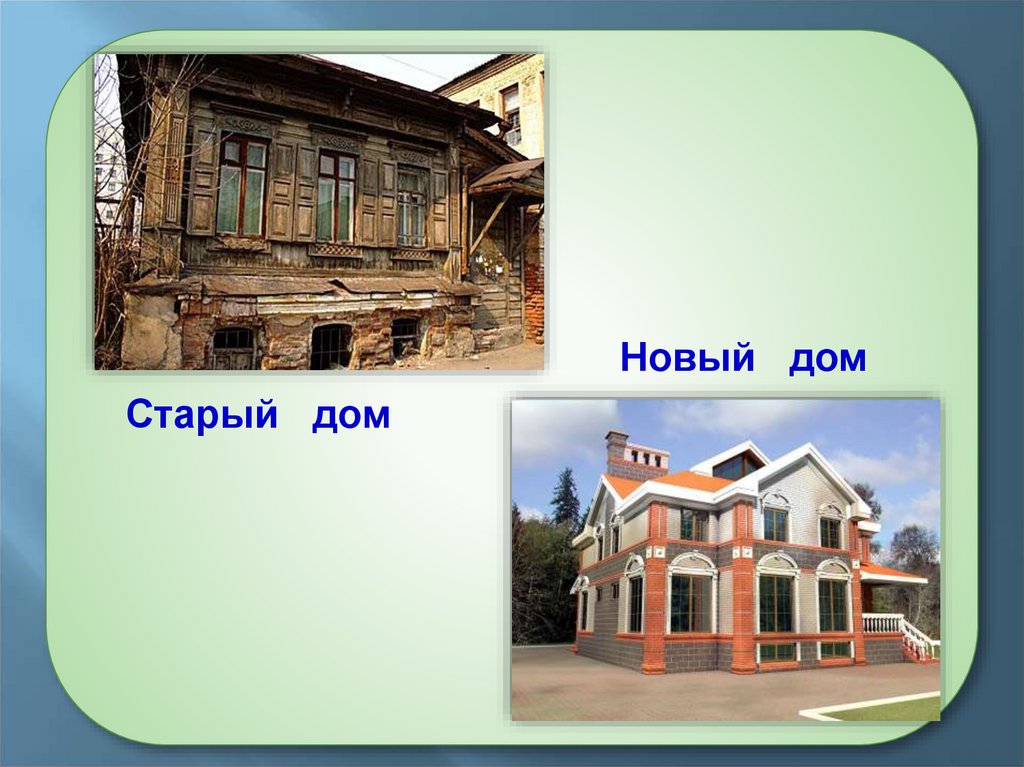 Новый дом

Старый дом